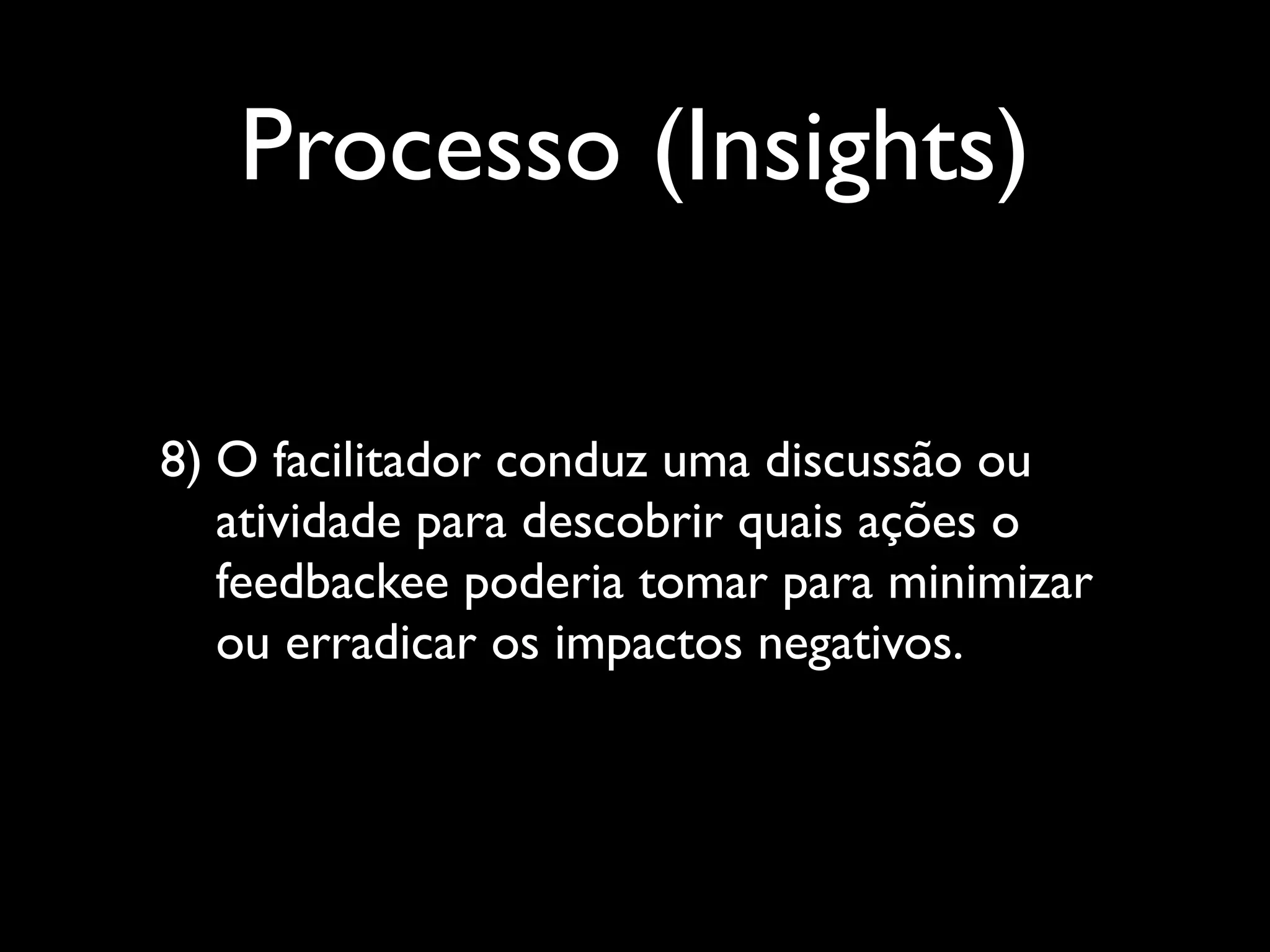 Processo (Insights)

8) O facilitador conduz uma discussão ou atividade para descobrir quais ações o feedbackee poderia tomar para minimizar ou erradicar os impactos negativos.